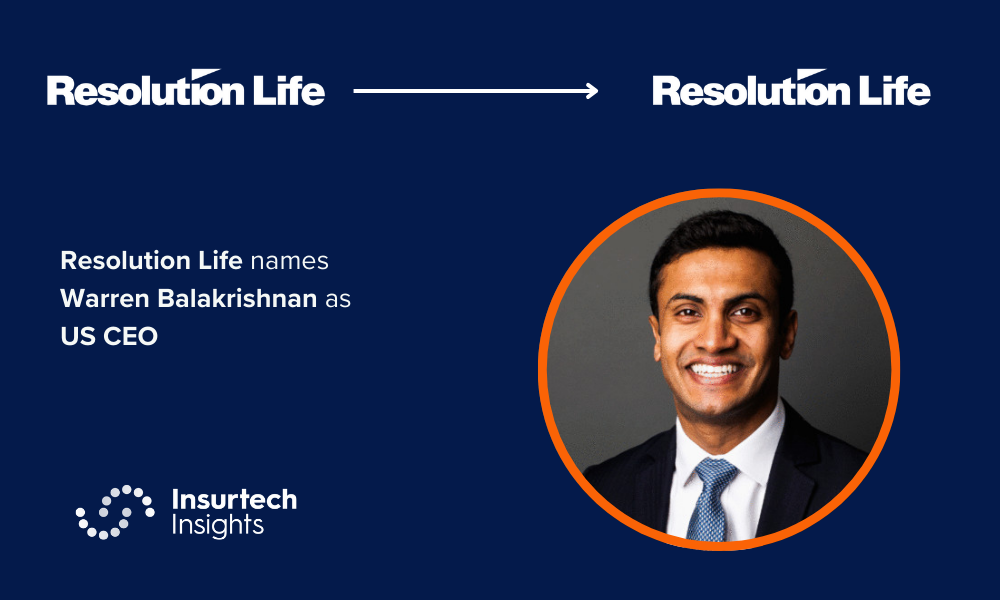 Resolution Life

Resolution Life

Resolution Life names Warren Balakrishnan as US CEO

Insurtech Insights